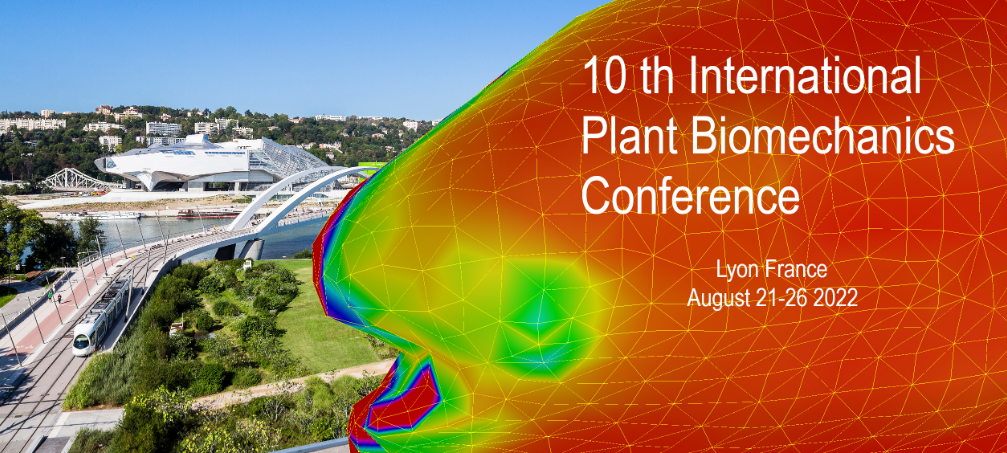 10 th International Plant Biomechanics Conference

Lyon France
August 21-26 2022